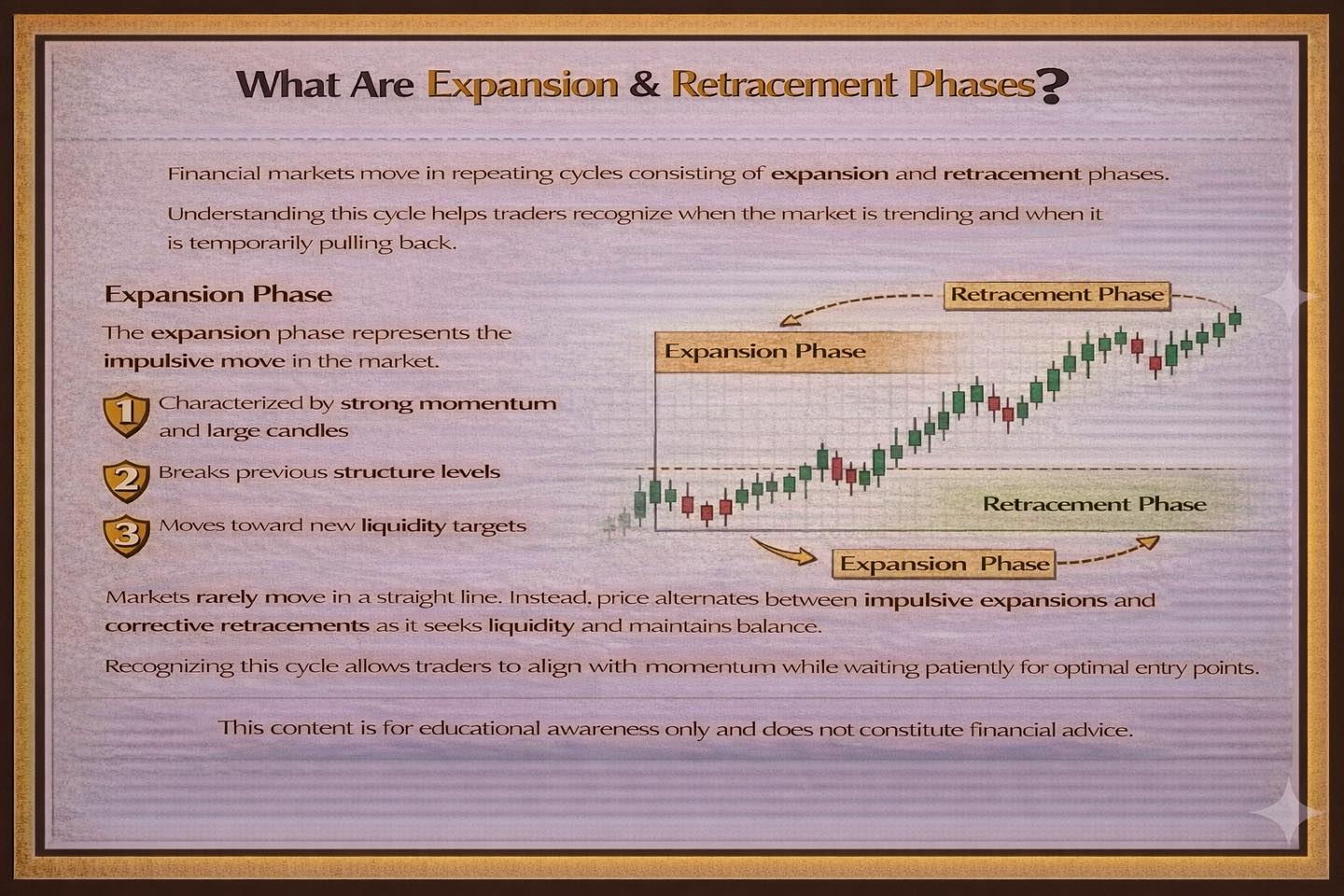 What Are Expansion & Retracement Phases?

Financial markets move in repeating cycles consisting of expansion and retracement phases.

Understanding this cycle helps traders recognize when the market is trending and when it is temporarily pulling back.

Expansion Phase

The expansion phase represents the impulsive move in the market.

1 Characterized by strong momentum and large candles

2 Breaks previous structure levels

3 Moves toward new liquidity targets

Retracement Phase

Expansion Phase

Retracement Phase

Expansion Phase

Markets rarely move in a straight line. Instead, price alternates between impulsive expansions and corrective retracements as it seeks liquidity and maintains balance.

Recognizing this cycle allows traders to align with momentum while waiting patiently for optimal entry points.

This content is for educational awareness only and does not constitute financial advice.